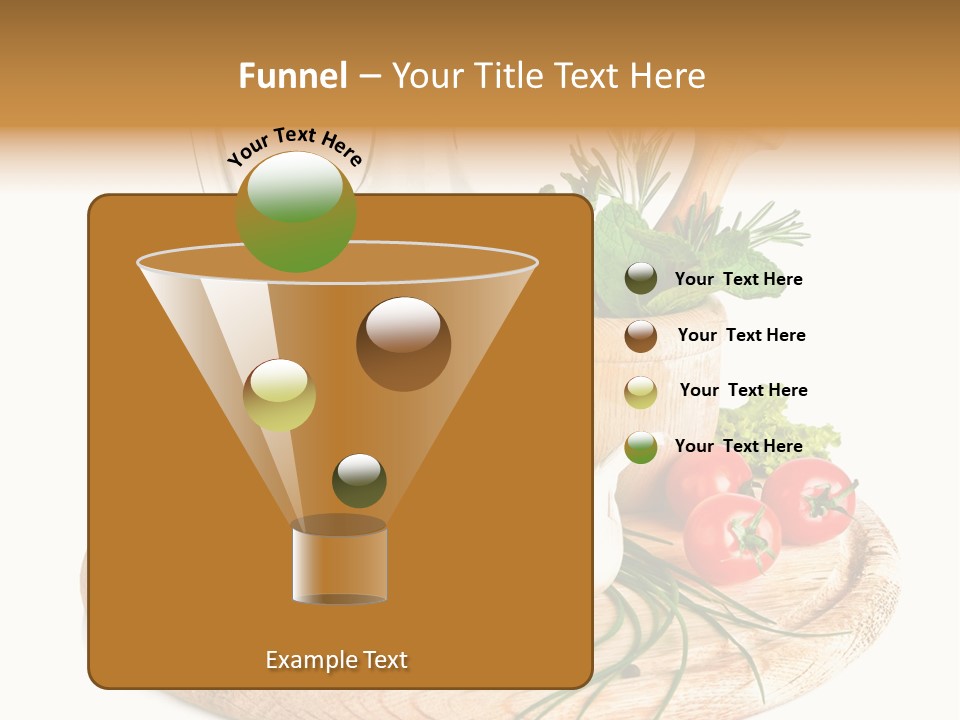 Funnel – Your Title Text Here

Your Text Here

Your Text Here

Your Text Here

Your Text Here

Your Text Here

Example Text